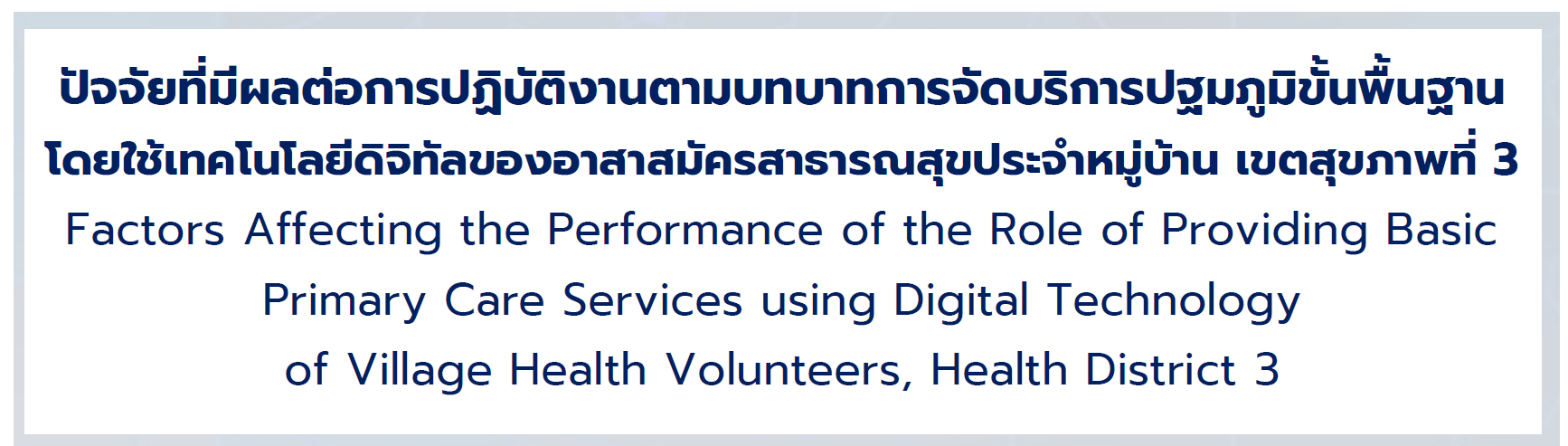 ปัจจัยที่มีผลต่อการปฏิบัติงานตามบทบาทการจัดบริการปฐมภูมิขั้นพื้นฐาน โดยใช้เทคโนโลยีดิจิทัลของอาสาสมัครสาธารณสุขประจำหมู่บ้าน เขตสุขภาพที่ 3

Factors Affecting the Performance of the Role of Providing Basic Primary Care Services using Digital Technology of Village Health Volunteers, Health District 3